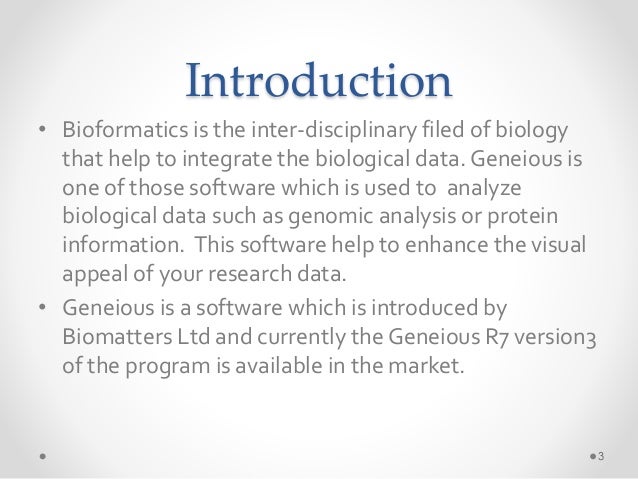 Introduction

• Bioformatics is the inter-disciplinary filed of biology that help to integrate the biological data. Geneious is one of those software which is used to analyze biological data such as genomic analysis or protein information. This software help to enhance the visual appeal of your research data.

• Geneious is a software which is introduced by Biomatters Ltd and currently the Geneious R7 version3 of the program is available in the market.

3